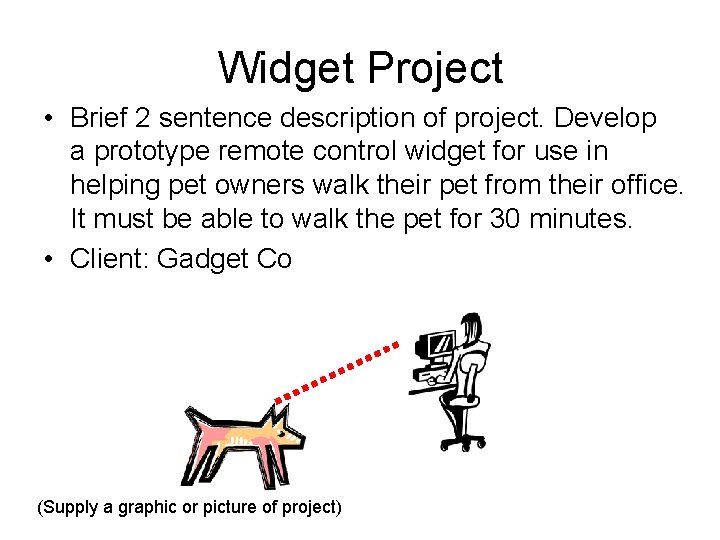 Widget Project

• Brief 2 sentence description of project. Develop a prototype remote control widget for use in helping pet owners walk their pet from their office. It must be able to walk the pet for 30 minutes.
• Client: Gadget Co

(Supply a graphic or picture of project)